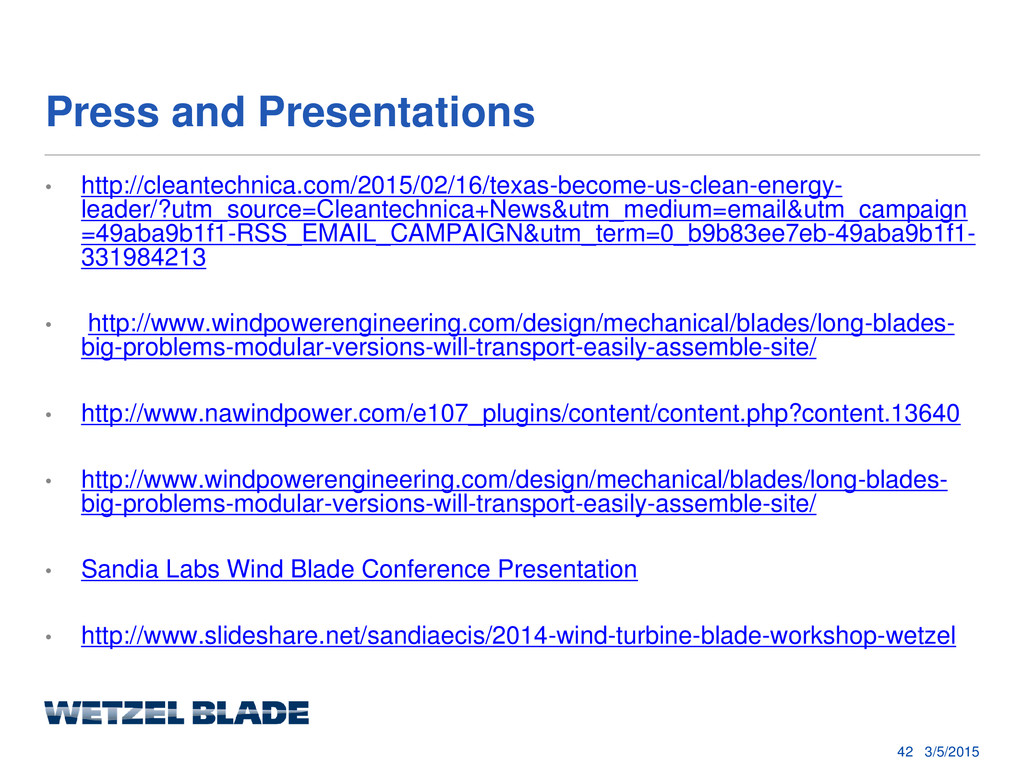 Press and Presentations

• http://cleantechnica.com/2015/02/16/texas-become-us-clean-energy-leader/?utm_source=Cleantechnica+News&utm_medium=email&utm_campaign=49aba9b1f1-RSS_EMAIL_CAMPAIGN&utm_term=0_b9b83ee7eb-49aba9b1f1-331984213

• http://www.windpowerengineering.com/design/mechanical/blades/long-blades-big-problems-modular-versions-will-transport-easily-assemble-site/

• http://www.nawindpower.com/e107_plugins/content/content.php?content.13640

• http://www.windpowerengineering.com/design/mechanical/blades/long-blades-big-problems-modular-versions-will-transport-easily-assemble-site/

• Sandia Labs Wind Blade Conference Presentation

• http://www.slideshare.net/sandiaecis/2014-wind-turbine-blade-workshop-wetzel

WETZEL BLADE

42 3/5/2015